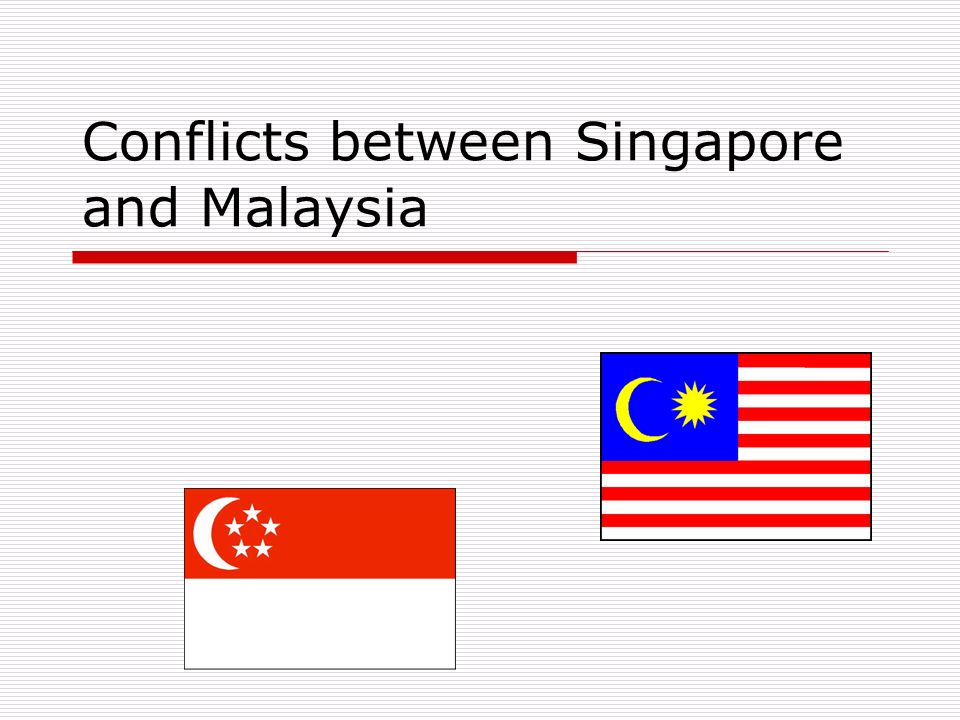 Conflicts between Singapore and Malaysia